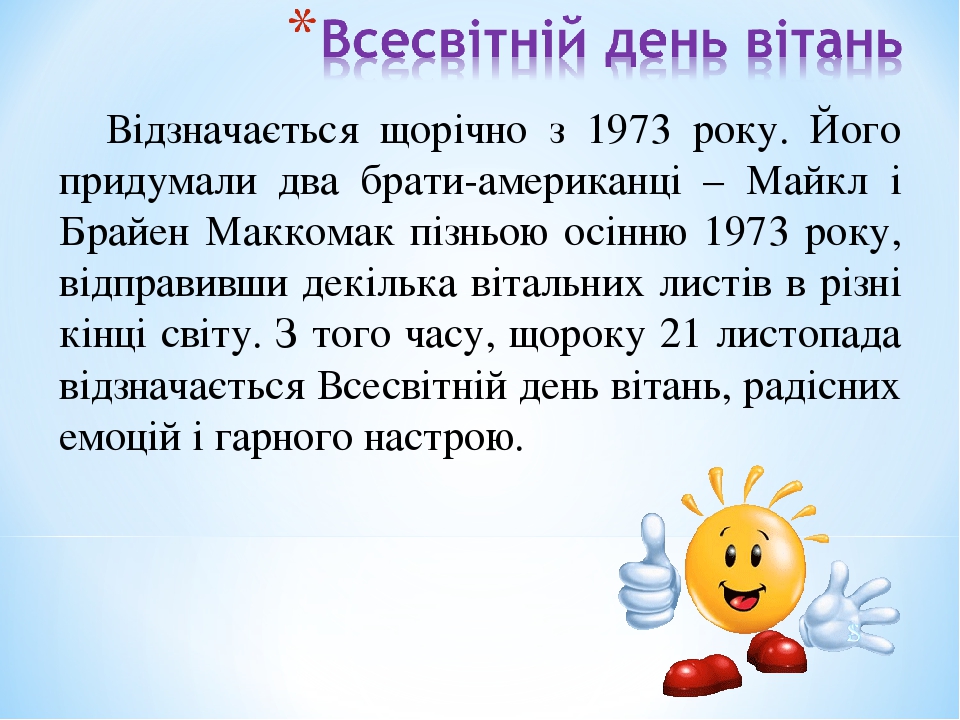 *Всесвітній день вітань

Відзначається щорічно з 1973 року. Його придумали два брати-американці – Майкл і Брайен Маккомак пізньою осінню 1973 року, відправивши декілька вітальних листів в різні кінці світу. З того часу, щороку 21 листопада відзначається Всесвітній день вітань, радісних емоцій і гарного настрою.